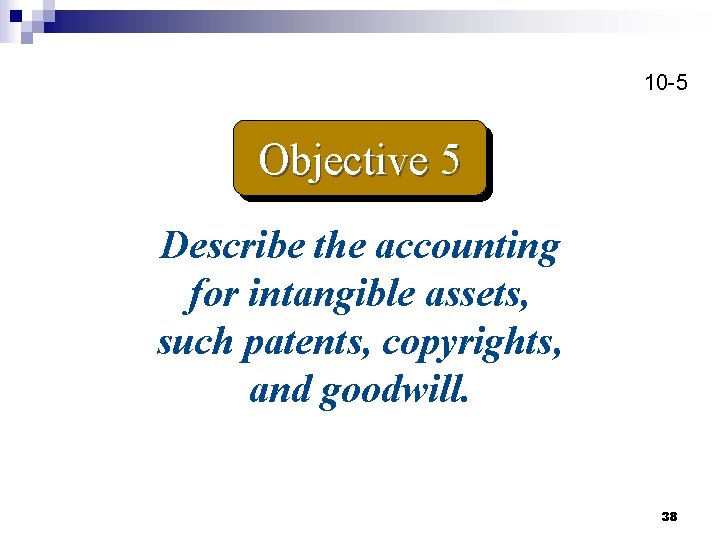 10-5

Objective 5

Describe the accounting for intangible assets, such patents, copyrights, and goodwill.

38